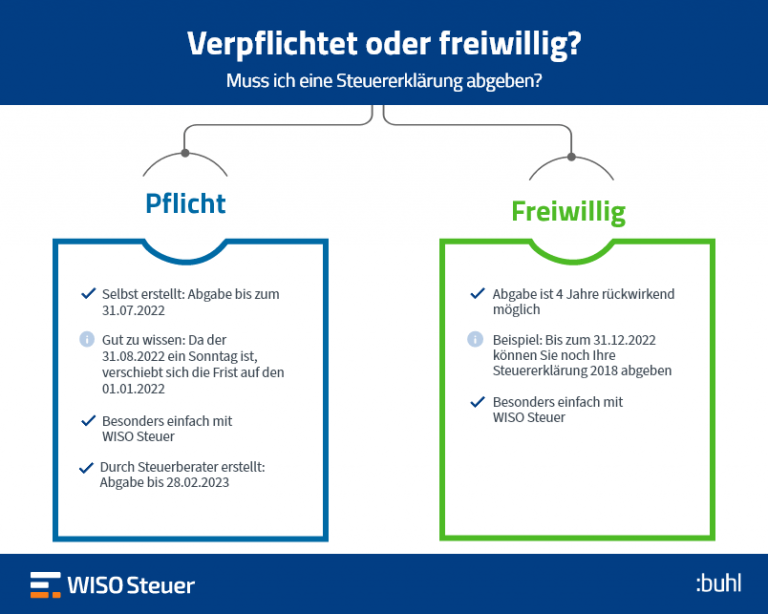 Verpflichtet oder freiwillig?

Muss ich eine Steuererklärung abgeben?

Pflicht

Selbst erstellt: Abgabe bis zum 31.07.2022

Gut zu wissen: Da der 31.08.2022 ein Sonntag ist, verschiebt sich die Frist auf den 01.01.2022

Besonders einfach mit WISO Steuer

Durch Steuerberater erstellt: Abgabe bis 28.02.2023

Freiwillig

Abgabe ist 4 Jahre rückwirkend möglich

Beispiel: Bis zum 31.12.2022 können Sie noch Ihre Steuererklärung 2018 abgeben

Besonders einfach mit WISO Steuer

WISO Steuer

:buhl